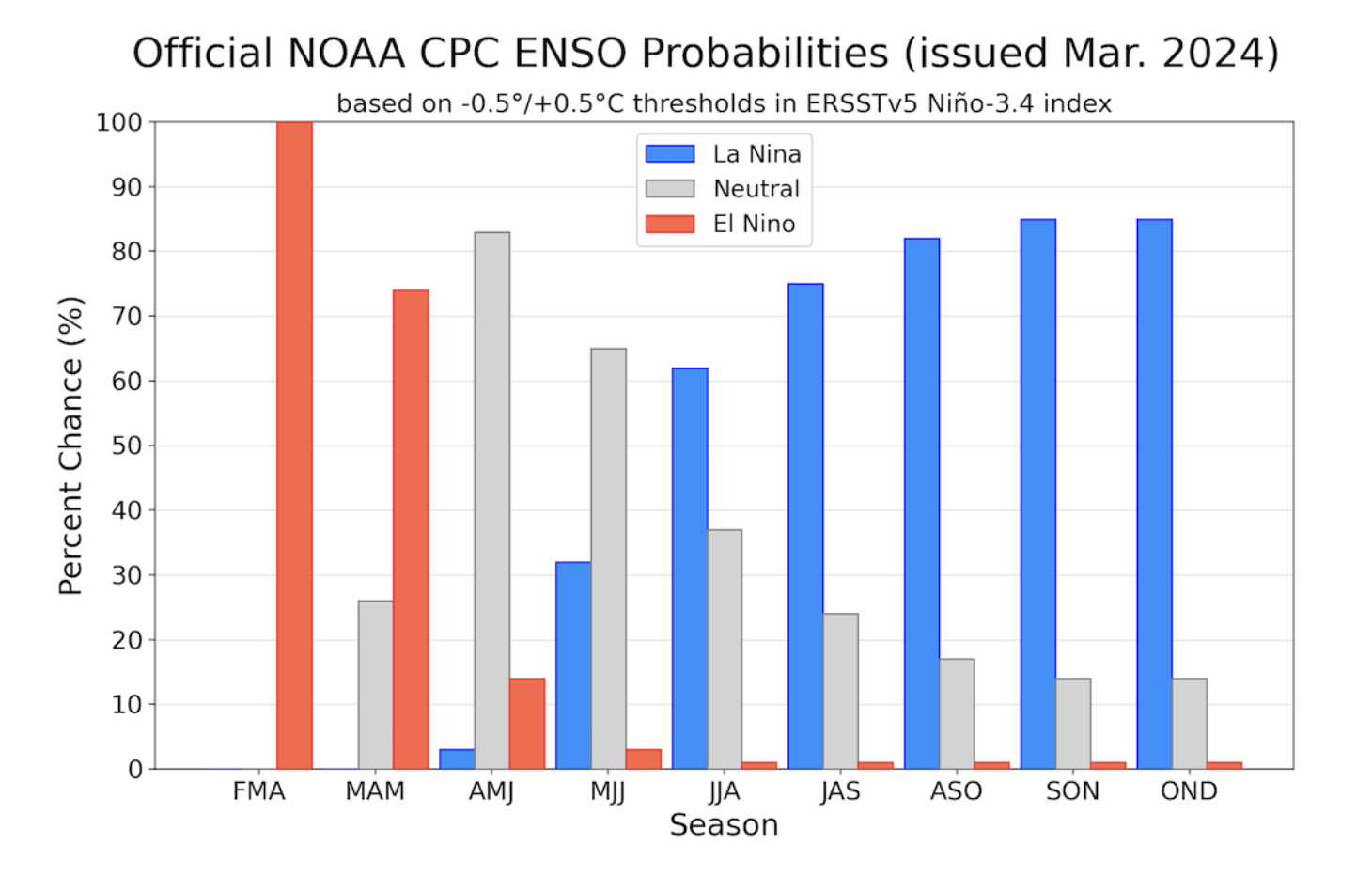 Official NOAA CPC ENSO Probabilities (issued Mar. 2024)

based on -0.5°/+0.5°C thresholds in ERSSTv5 Niño-3.4 index

La Nina
Neutral
El Nino

Percent Chance (%)

100
90
80
70
60
50
40
30
20
10
0

FMA MAM AMJ MJJ JJA JAS ASO SON OND

Season